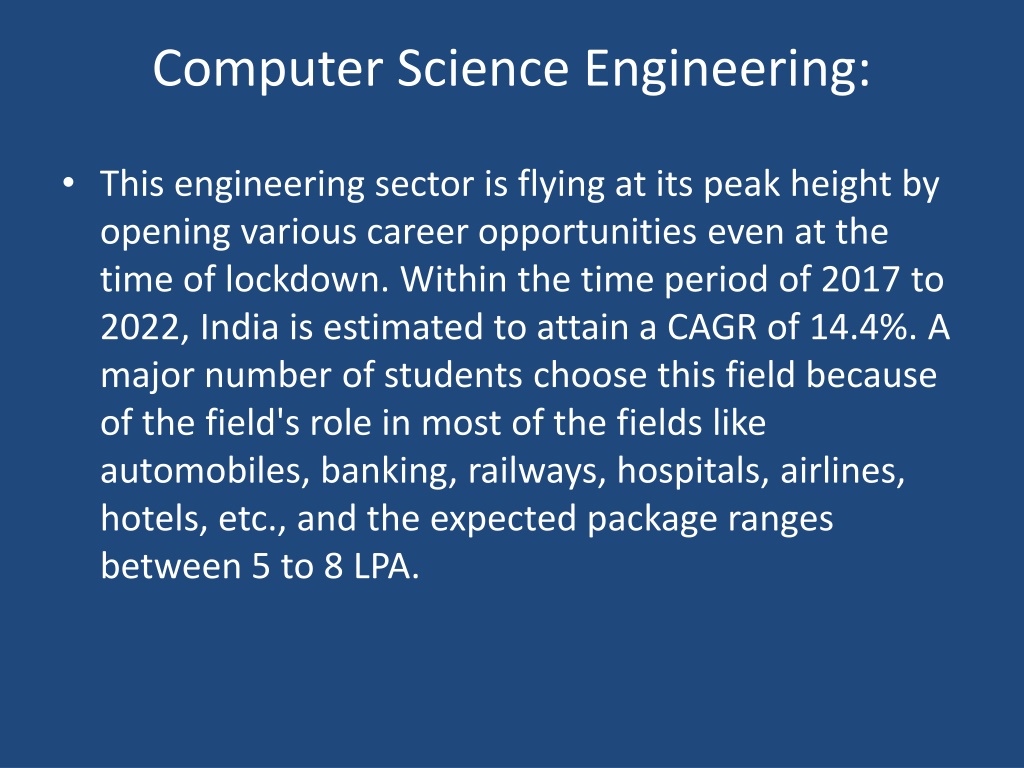 Computer Science Engineering:

• This engineering sector is flying at its peak height by opening various career opportunities even at the time of lockdown. Within the time period of 2017 to 2022, India is estimated to attain a CAGR of 14.4%. A major number of students choose this field because of the field's role in most of the fields like automobiles, banking, railways, hospitals, airlines, hotels, etc., and the expected package ranges between 5 to 8 LPA.